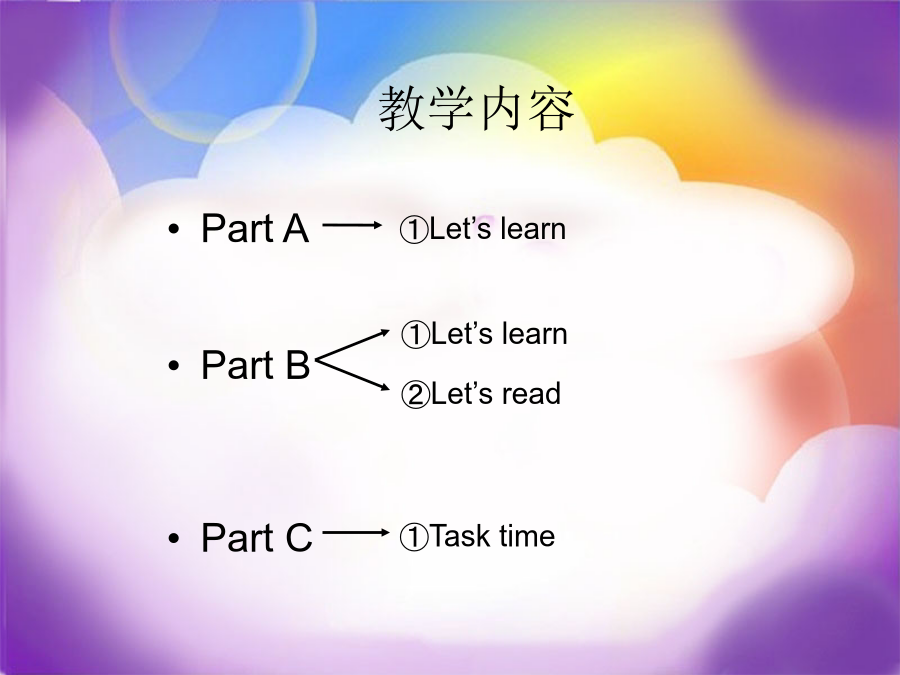 教学内容

• Part A ①Let’s learn

• Part B ①Let’s learn
②Let’s read

• Part C ①Task time